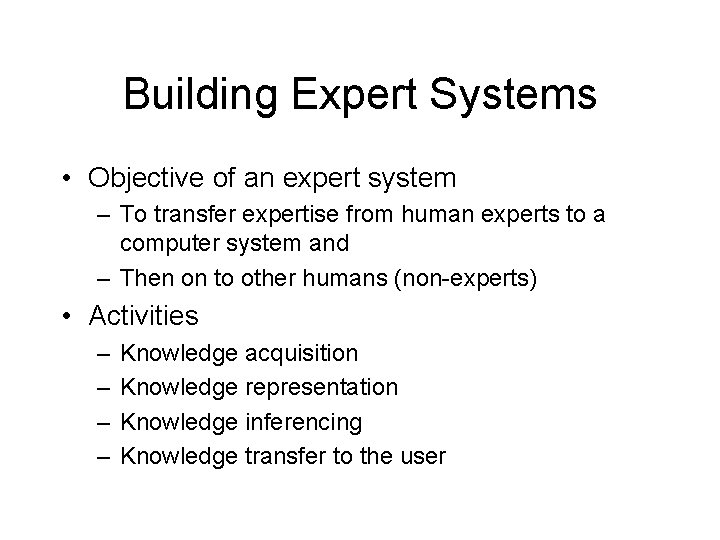 Building Expert Systems

• Objective of an expert system
– To transfer expertise from human experts to a computer system and
– Then on to other humans (non-experts)

• Activities
– Knowledge acquisition
– Knowledge representation
– Knowledge inferencing
– Knowledge transfer to the user